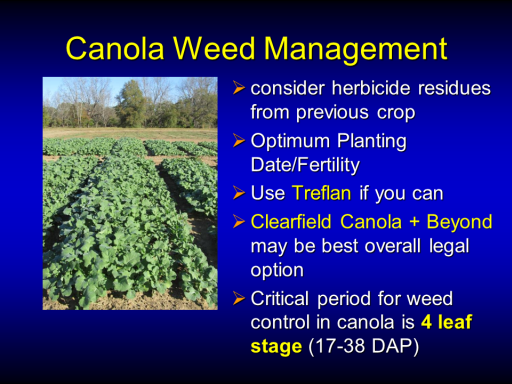 Canola Weed Management

➢ consider herbicide residues from previous crop

➢ Optimum Planting Date/Fertility

➢ Use Treflan if you can

➢ Clearfield Canola + Beyond may be best overall legal option

➢ Critical period for weed control in canola is 4 leaf stage (17-38 DAP)